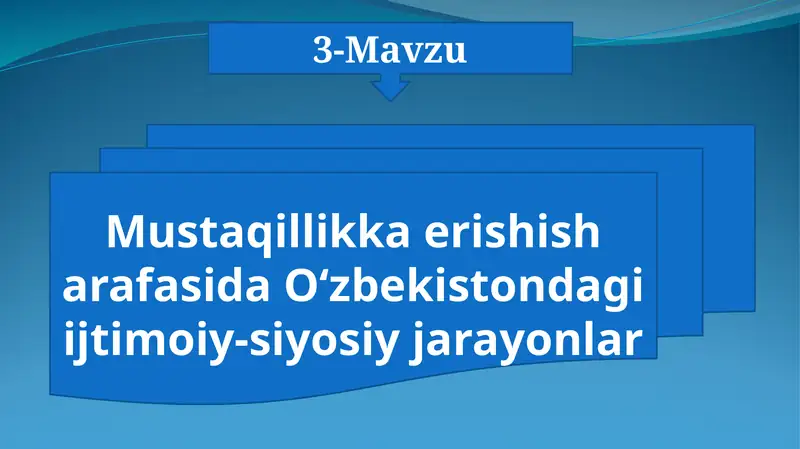 3-Mavzu

Mustaqillikka erishish arafasida O‘zbekistondagi ijtimoiy-siyosiy jarayonlar